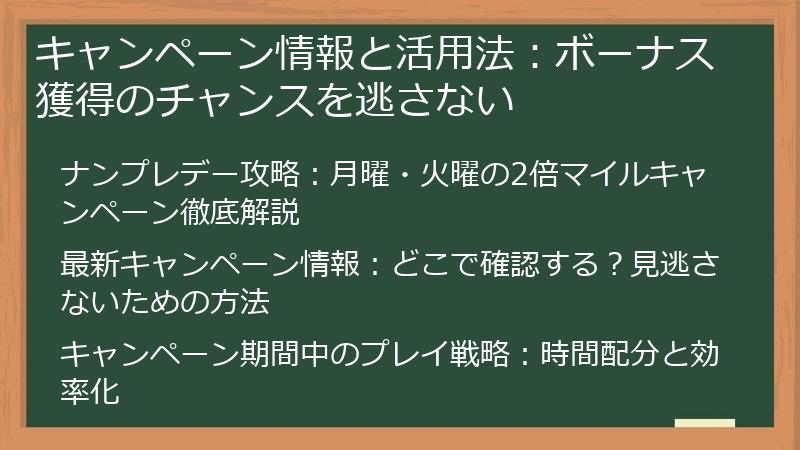 キャンペーン情報と活用法：ボーナス獲得のチャンスを逃さない

ナンプレデー攻略：月曜・火曜の2倍マイルキャンペーン徹底解説

最新キャンペーン情報：どこで確認する？見逃さないための方法

キャンペーン期間中のプレイ戦略：時間配分と効率化